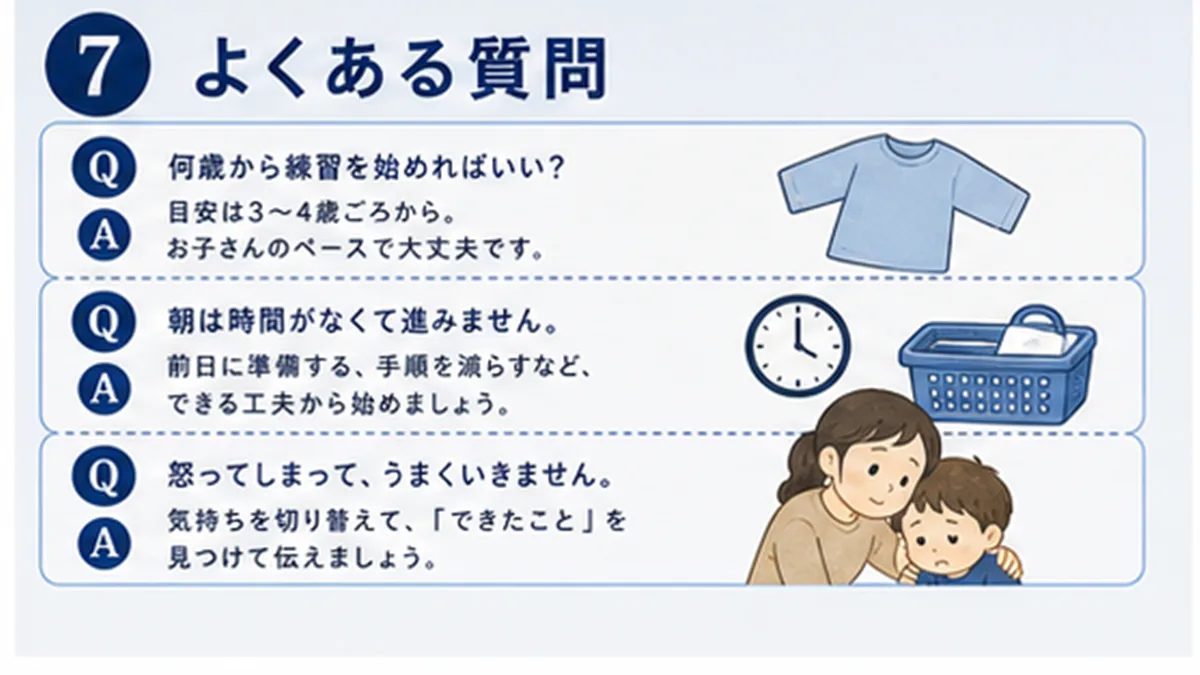 7 よくある質問

Q 何歳から練習を始めればいい？
A 目安は3〜4歳ごろから。お子さんのペースで大丈夫です。

Q 朝は時間がなくて進みません。
A 前日に準備する、手順を減らすなど、できる工夫から始めましょう。

Q 怒ってしまって、うまくいきません。
A 気持ちを切り替えて、「できたこと」を見つけて伝えましょう。